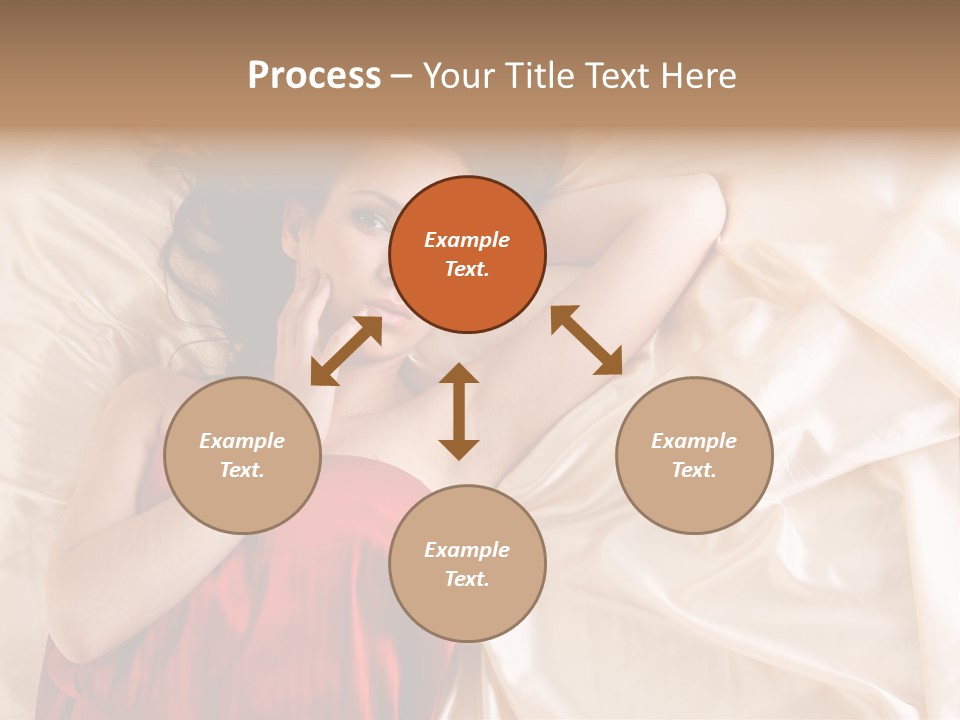 Process – Your Title Text Here

Example Text.

Example Text.

Example Text.

Example Text.